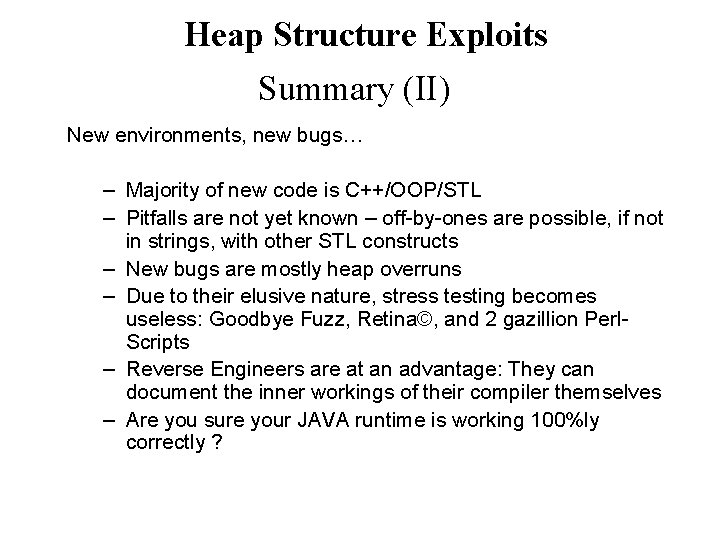 Heap Structure Exploits

Summary (II)

New environments, new bugs…

– Majority of new code is C++/OOP/STL
– Pitfalls are not yet known – off-by-ones are possible, if not in strings, with other STL constructs
– New bugs are mostly heap overruns
– Due to their elusive nature, stress testing becomes useless: Goodbye Fuzz, Retina©, and 2 gazillion Perl-Scripts
– Reverse Engineers are at an advantage: They can document the inner workings of their compiler themselves
– Are you sure your JAVA runtime is working 100%ly correctly ?